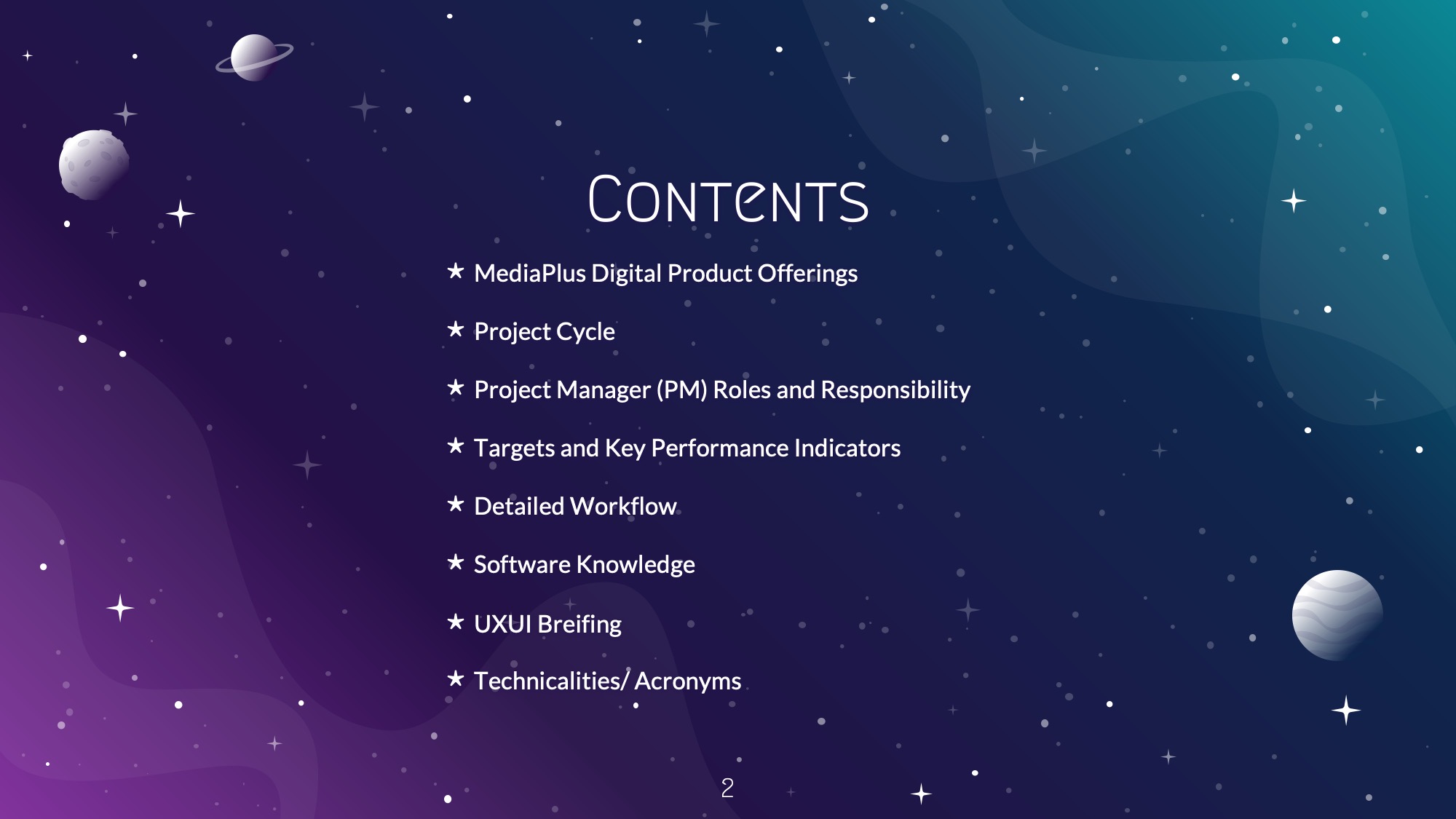 CONTENTS

★ MediaPlus Digital Product Offerings

★ Project Cycle

★ Project Manager (PM) Roles and Responsibility

★ Targets and Key Performance Indicators

★ Detailed Workflow

★ Software Knowledge

★ UXUI Breifing

★ Technicalities/ Acronyms

2